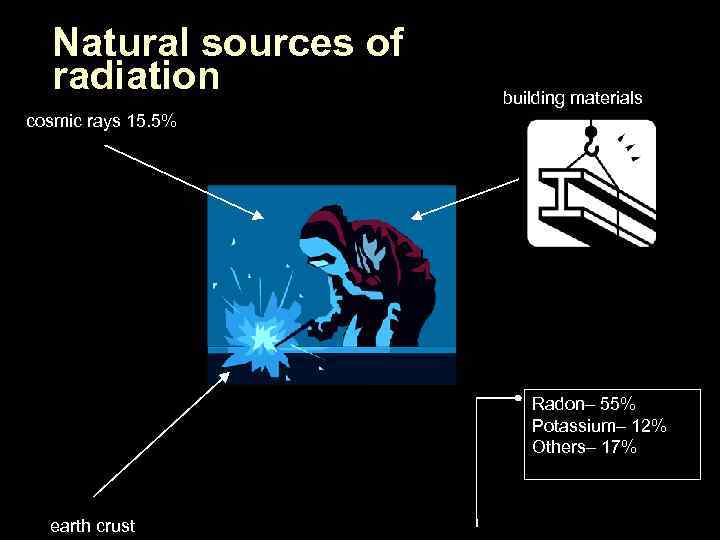 Natural sources of radiation

cosmic rays 15.5%

building materials

Radon– 55%
Potassium– 12%
Others– 17%

earth crust